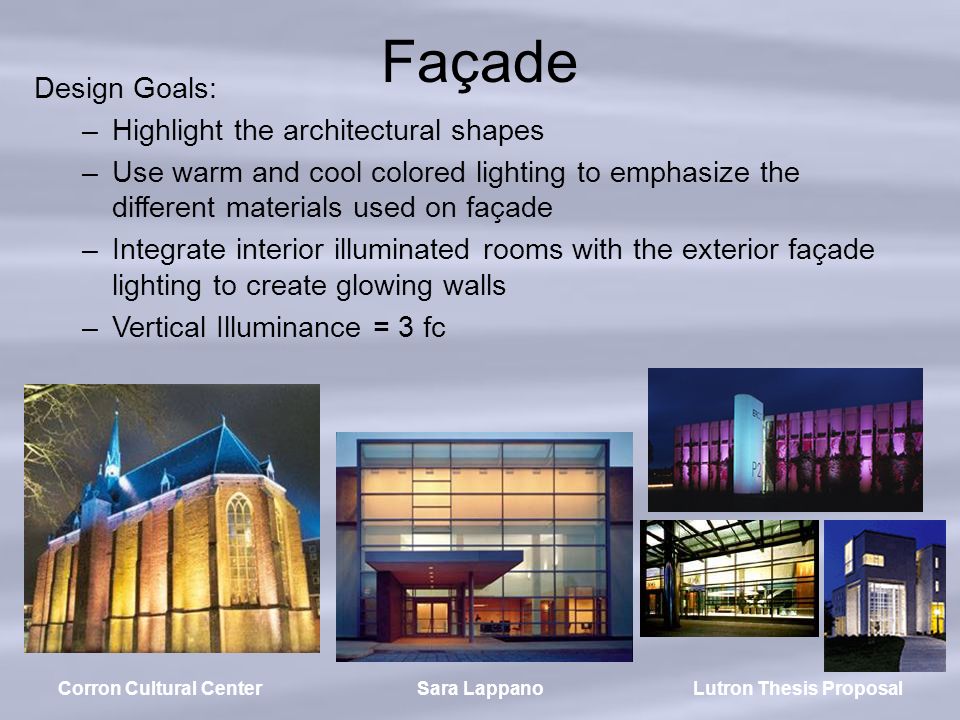 Façade

Design Goals:

– Highlight the architectural shapes
– Use warm and cool colored lighting to emphasize the different materials used on façade
– Integrate interior illuminated rooms with the exterior façade lighting to create glowing walls
– Vertical Illuminance = 3 fc

P2

Corron Cultural Center

Sara Lappano

Lutron Thesis Proposal